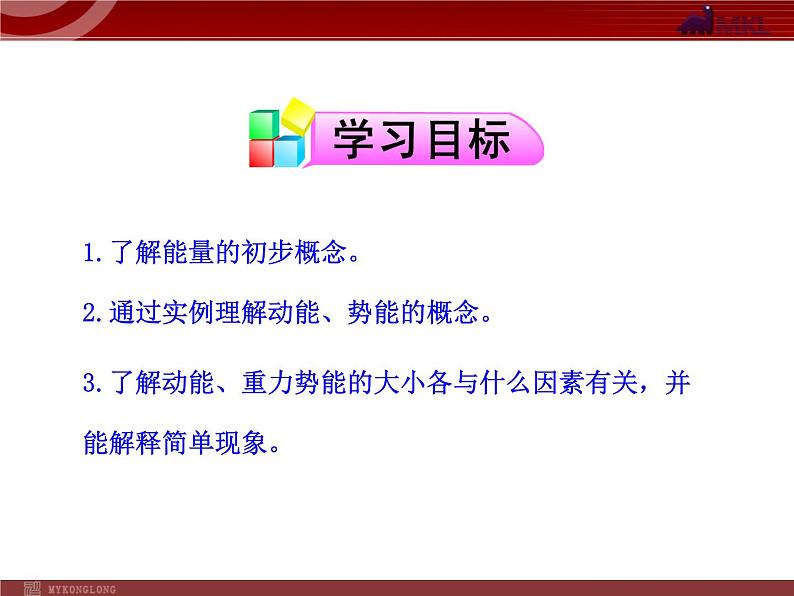 MKL

学习目标

1.了解能量的初步概念。

2.通过实例理解动能、势能的概念。

3.了解动能、重力势能的大小各与什么因素有关，并能解释简单现象。

MYKONGLONG